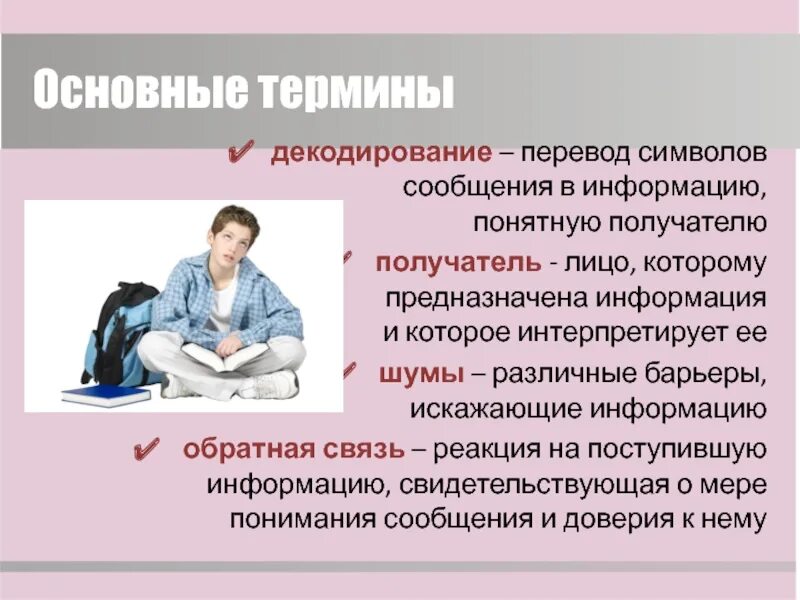 Основные термины

✔ декодирование – перевод символов сообщения в информацию, понятную получателю

✔ получатель - лицо, которому предназначена информация и которое интерпретирует ее

✔ шумы – различные барьеры, искажающие информацию

✔ обратная связь – реакция на поступившую информацию, свидетельствующая о мере понимания сообщения и доверия к нему